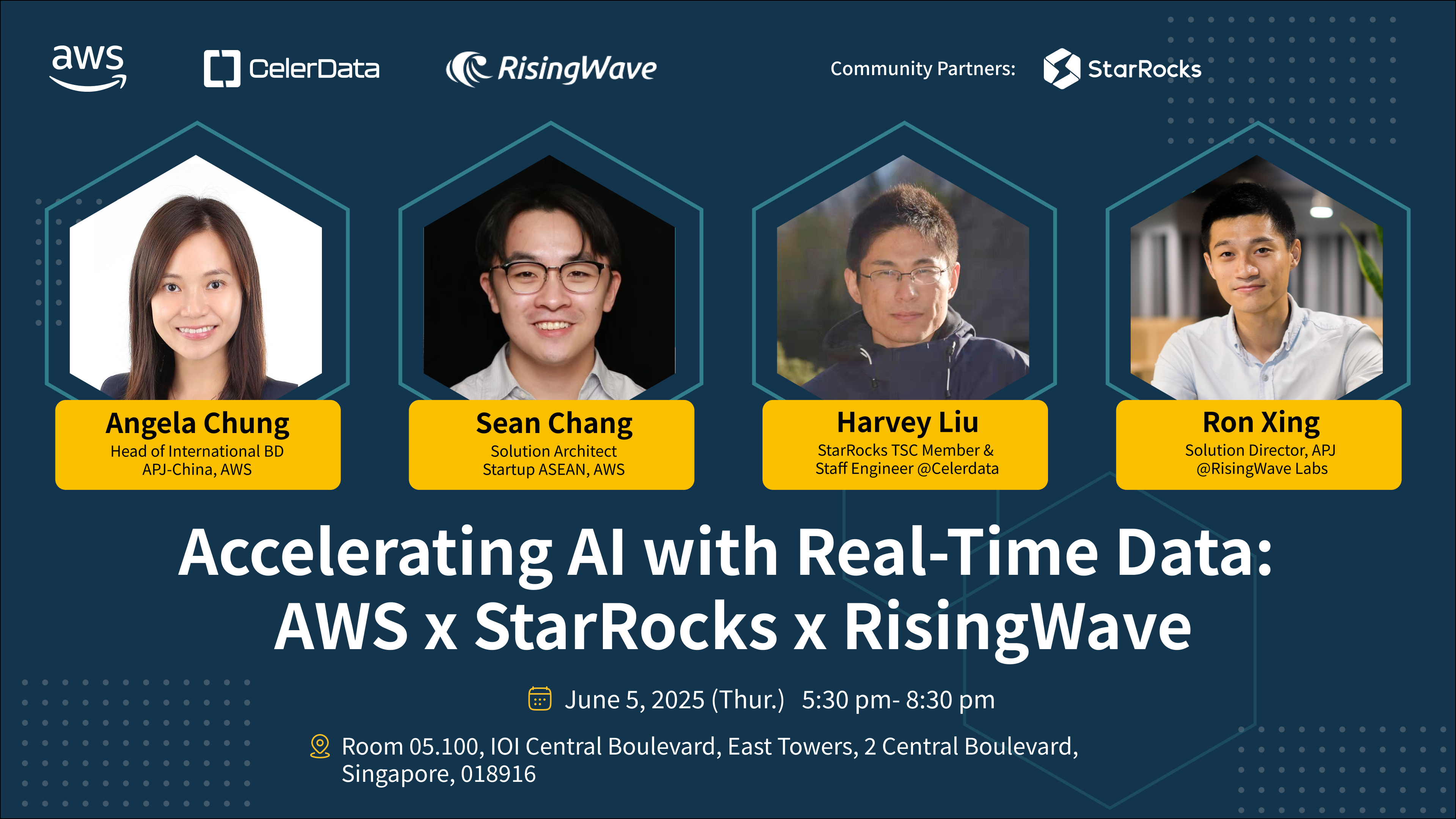 aws

CelerData

RisingWave

Community Partners: StarRocks

Angela Chung
Head of International BD
APJ-China, AWS

Sean Chang
Solution Architect
Startup ASEAN, AWS

Harvey Liu
StarRocks TSC Member &
Staff Engineer @Celerdata

Ron Xing
Solution Director, APJ
@RisingWave Labs

Accelerating AI with Real-Time Data:
AWS x StarRocks x RisingWave

June 5, 2025 (Thur.) 5:30 pm- 8:30 pm

Room 05.100, IOI Central Boulevard, East Towers, 2 Central Boulevard, Singapore, 018916